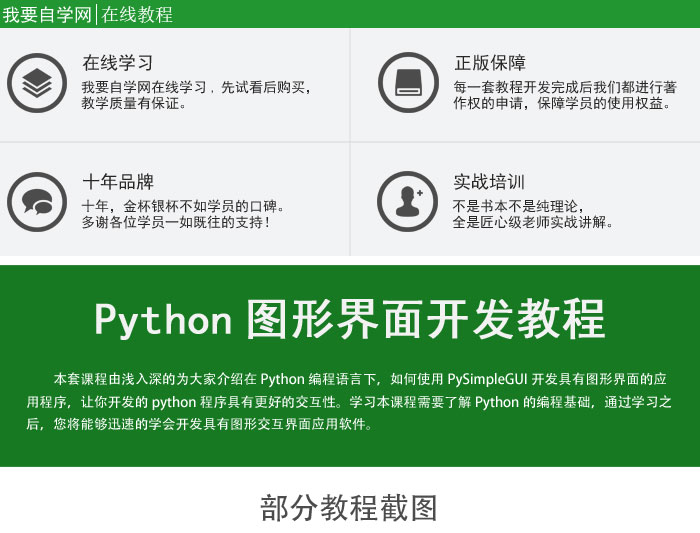 我要自学网 | 在线教程

在线学习
我要自学网在线学习，先试看后购买，教学质量有保证。

正版保障
每一套教程开发完成后我们都进行著作权的申请，保障学员的使用权益。

十年品牌
十年，金杯银杯不如学员的口碑。多谢各位学员一如既往的支持！

实战培训
不是书本不是纯理论，全是匠心级老师实战讲解。

Python 图形界面开发教程

本套课程由浅入深的为大家介绍在 Python 编程语言下，如何使用 PySimpleGUI 开发具有图形界面的应用程序，让你开发的 python 程序具有更好的交互性。学习本课程需要了解 Python 的编程基础，通过学习之后，您将能够迅速的学会开发具有图形交互界面应用软件。

部分教程截图